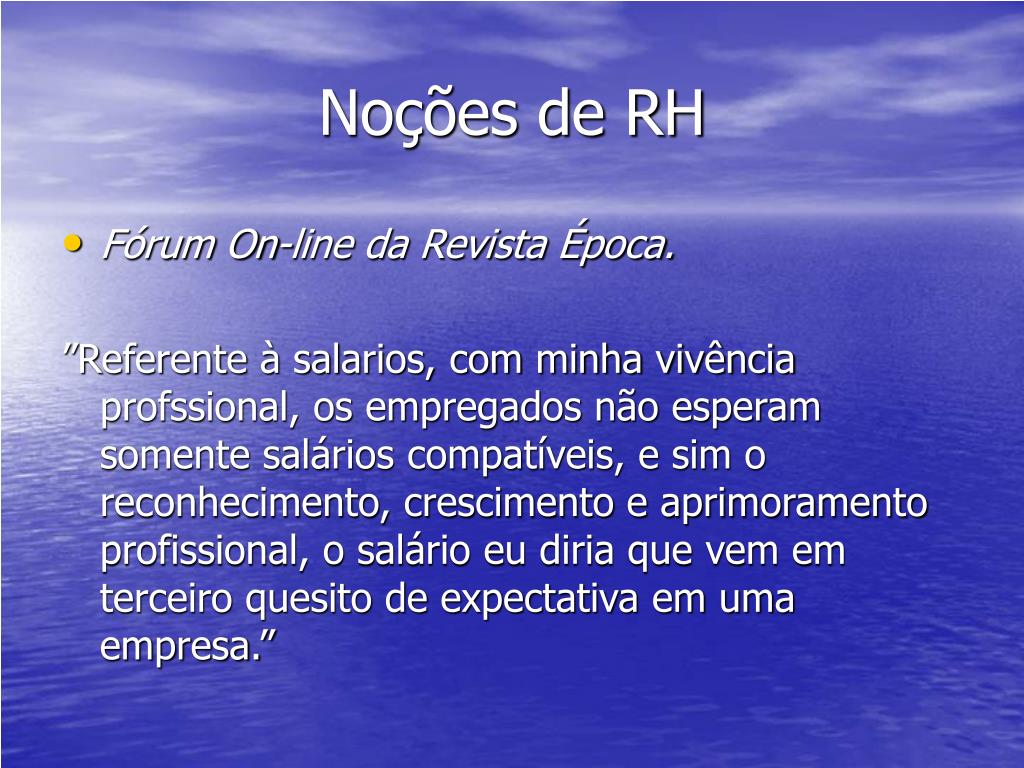 Noções de RH

• Fórum On-line da Revista Época.

”Referente à salarios, com minha vivência profssional, os empregados não esperam somente salários compatíveis, e sim o reconhecimento, crescimento e aprimoramento profissional, o salário eu diria que vem em terceiro quesito de expectativa em uma empresa.”